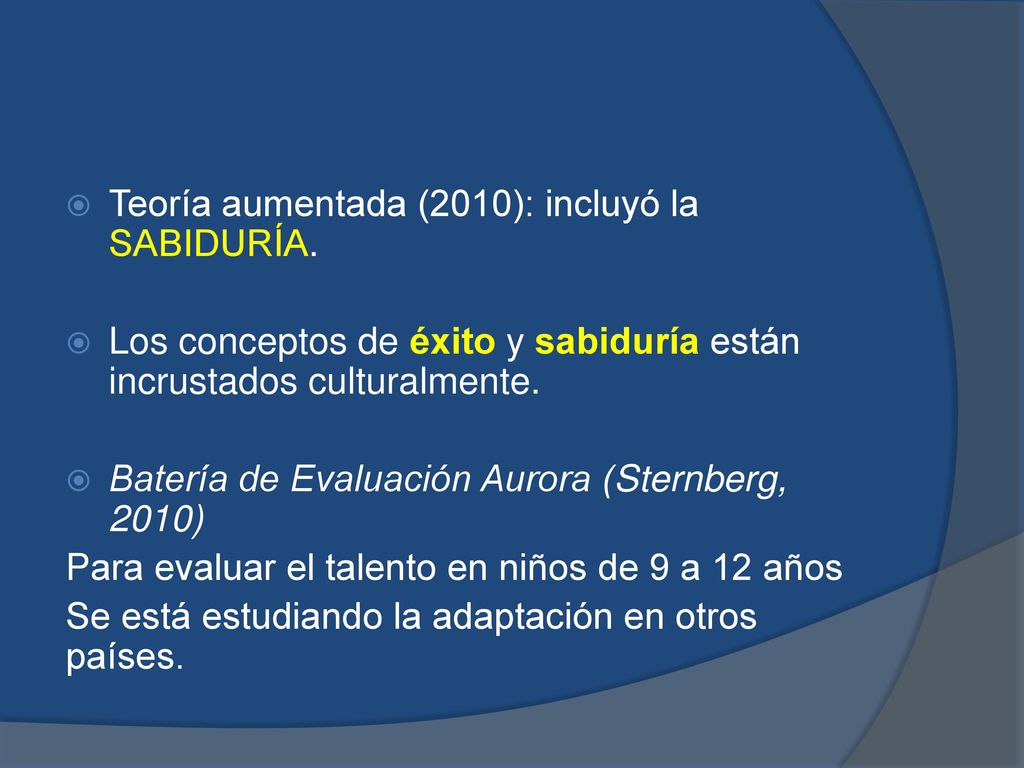 Teoría aumentada (2010): incluyó la SABIDURÍA.

Los conceptos de éxito y sabiduría están incrustados culturalmente.

Batería de Evaluación Aurora (Sternberg, 2010)

Para evaluar el talento en niños de 9 a 12 años

Se está estudiando la adaptación en otros países.